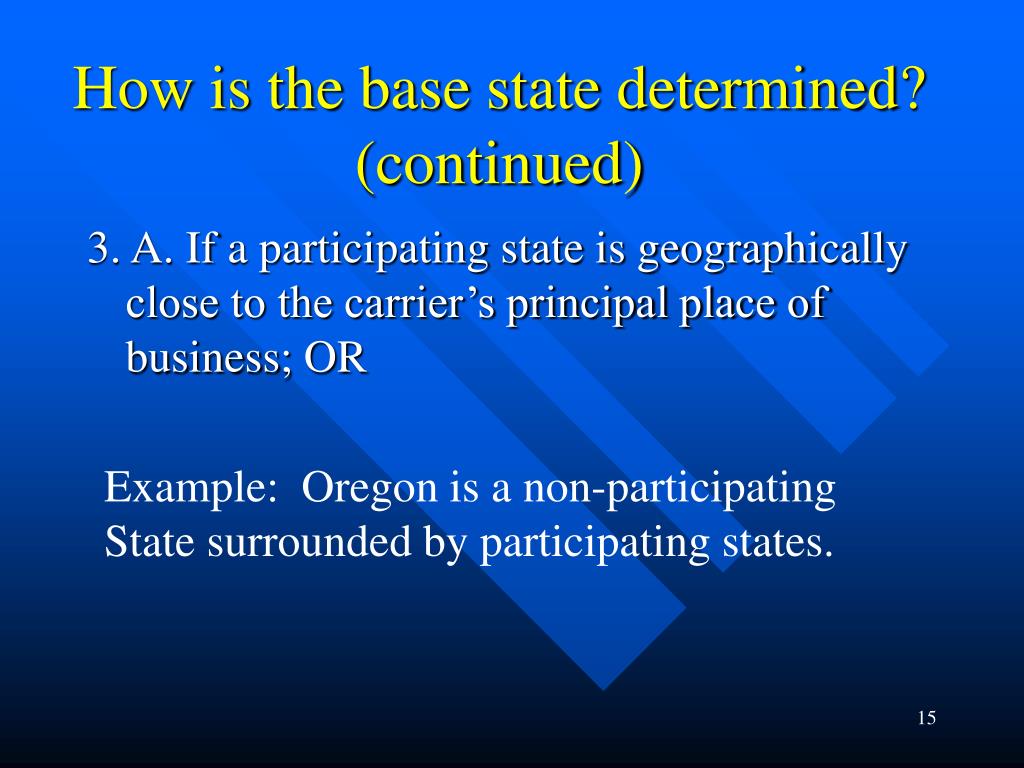 How is the base state determined? (continued)

3. A. If a participating state is geographically close to the carrier’s principal place of business; OR

Example: Oregon is a non-participating State surrounded by participating states.

15